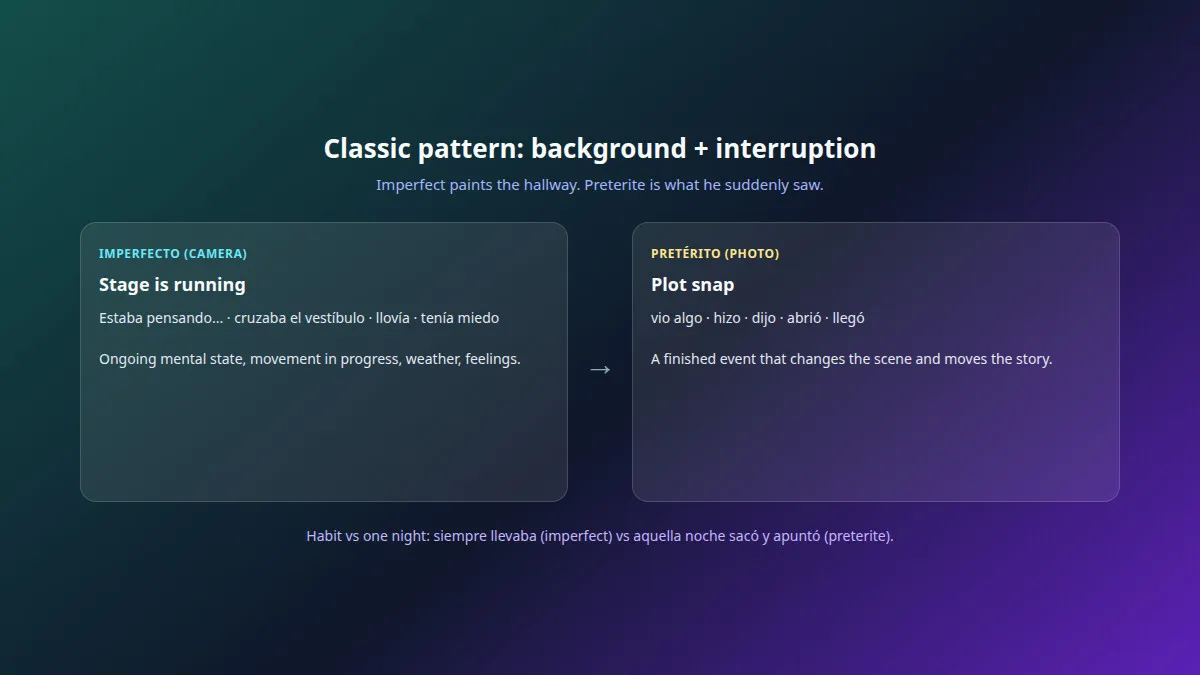 Classic pattern: background + interruption

Imperfect paints the hallway. Preterite is what he suddenly saw.

IMPERFECTO (CAMERA)

Stage is running

Estaba pensando... · cruzaba el vestíbulo · llovía · tenía miedo

Ongoing mental state, movement in progress, weather, feelings.

→

PRETÉRITO (PHOTO)

Plot snap

vio algo · hizo · dijo · abrió · llegó

A finished event that changes the scene and moves the story.

Habit vs one night: siempre llevaba (imperfect) vs aquella noche sacó y apuntó (preterite).